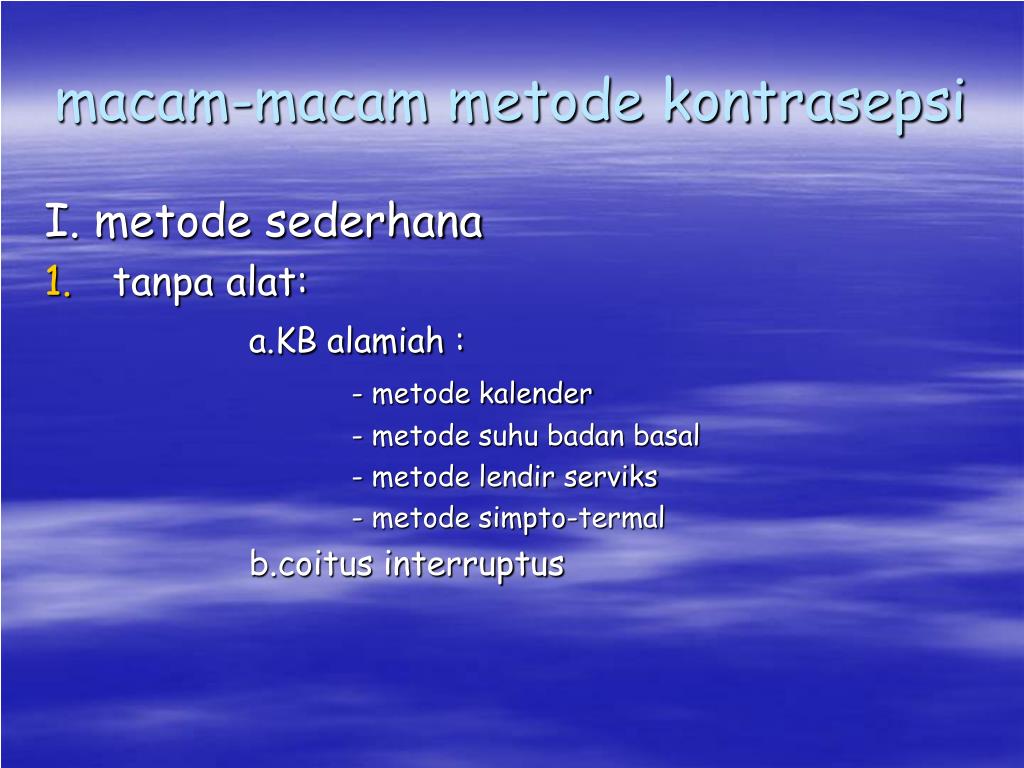 macam-macam metode kontrasepsi

I. metode sederhana

1. tanpa alat:

a.KB alamiah :

- metode kalender
- metode suhu badan basal
- metode lendir serviks
- metode simpto-termal

b.coitus interruptus